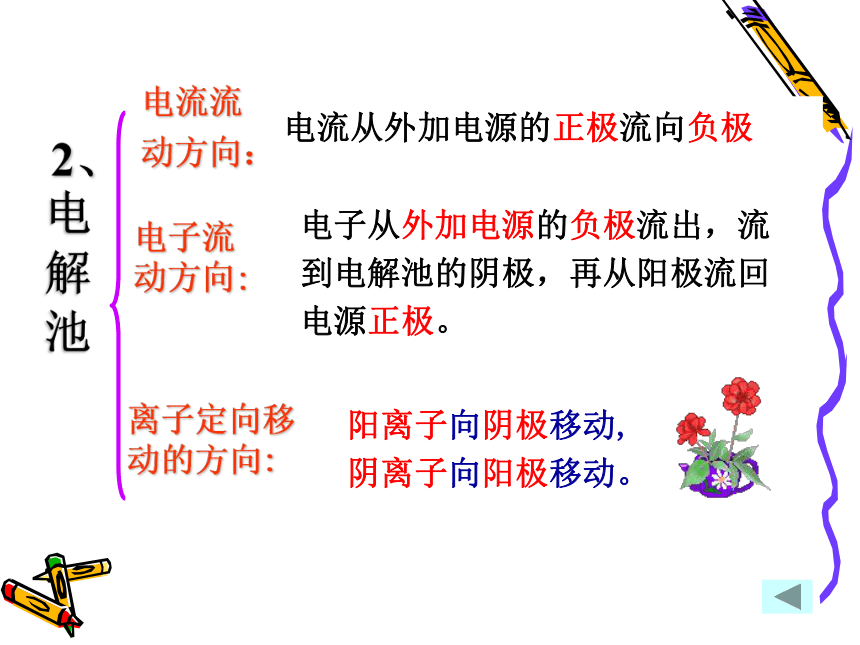 2、电解池

电流流动方向：

电流从外加电源的正极流向负极

电子流动方向:

电子从外加电源的负极流出，流到电解池的阴极，再从阳极流回电源正极。

离子定向移动的方向:

阳离子向阴极移动,
阴离子向阳极移动。